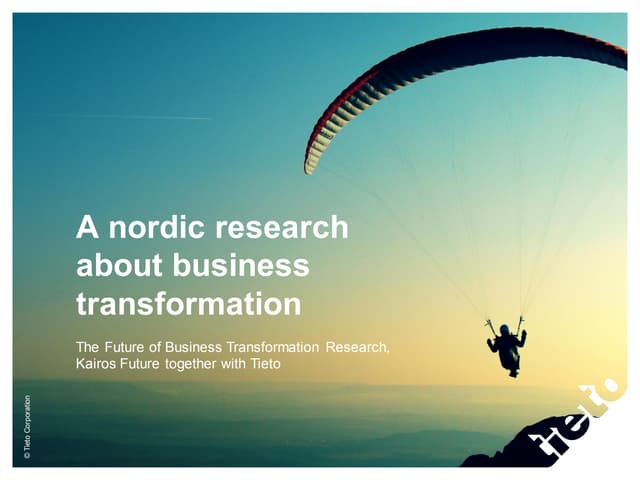 A nordic research about business transformation

The Future of Business Transformation Research, Kairos Future together with Tieto

© Tieto Corporation

tieto